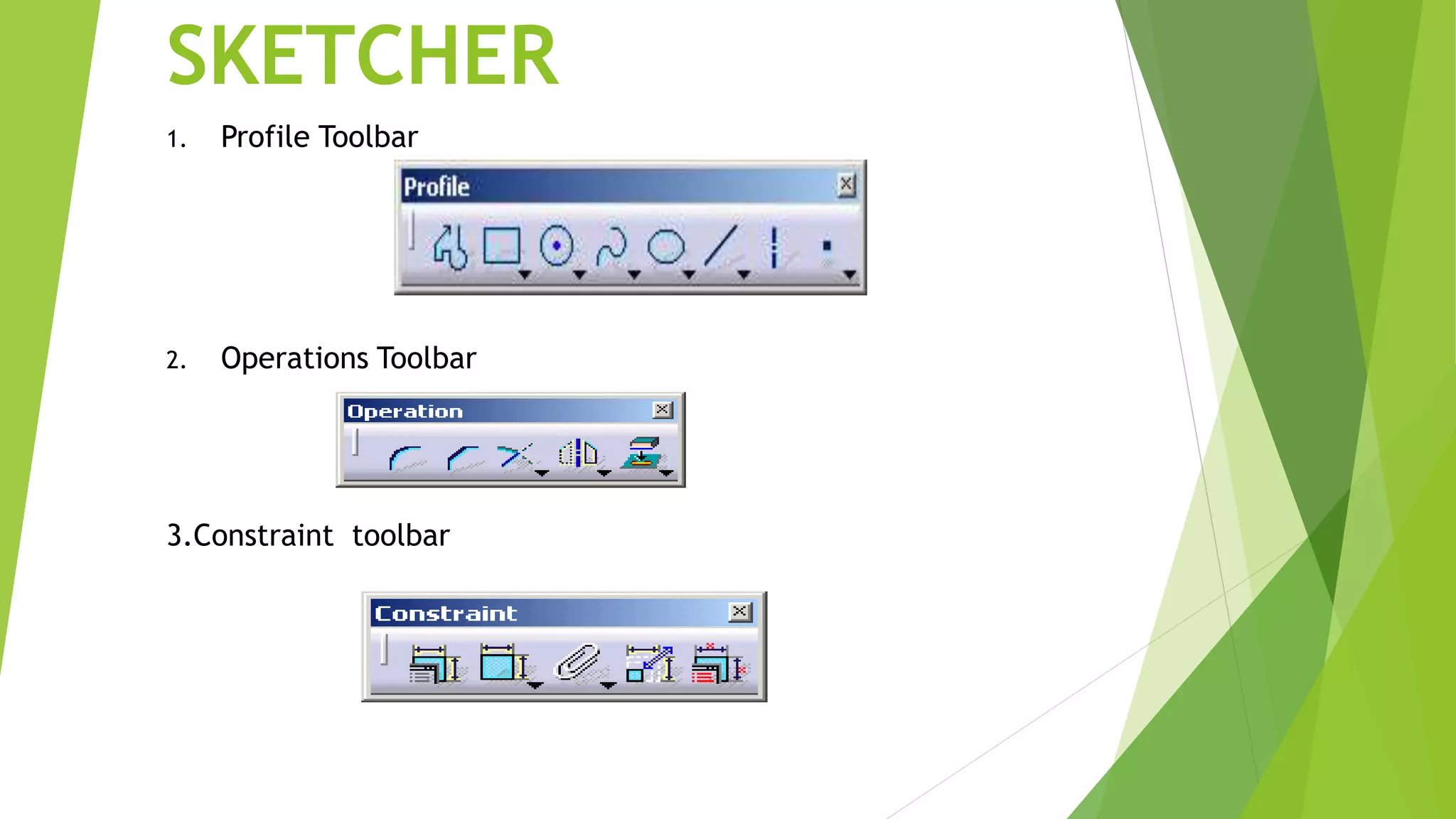 SKETCHER

1. Profile Toolbar

Profile

2. Operations Toolbar

Operation

3.Constraint toolbar

Constraint